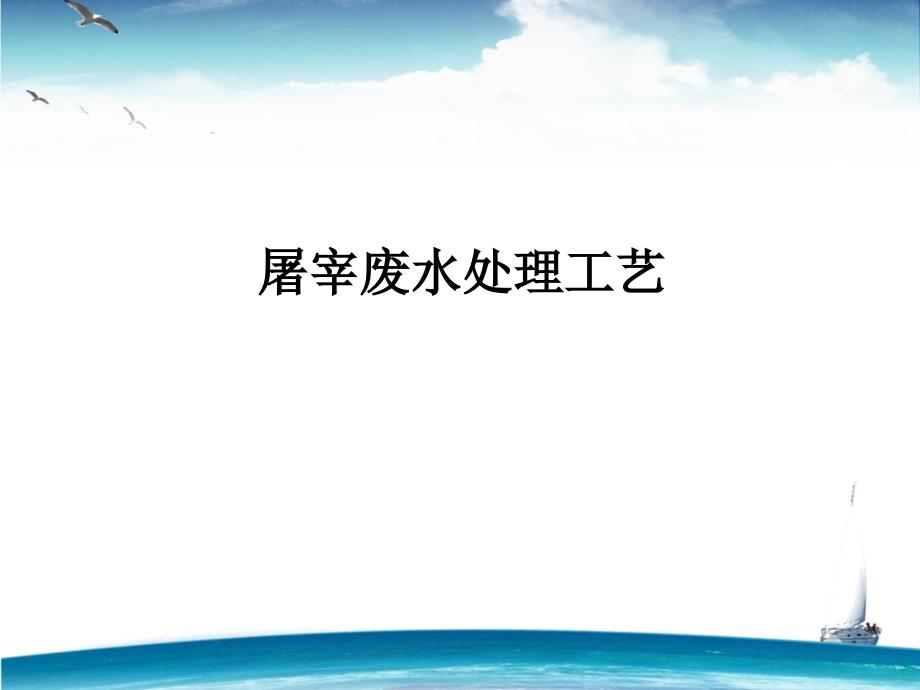 屠宰废水处理工艺